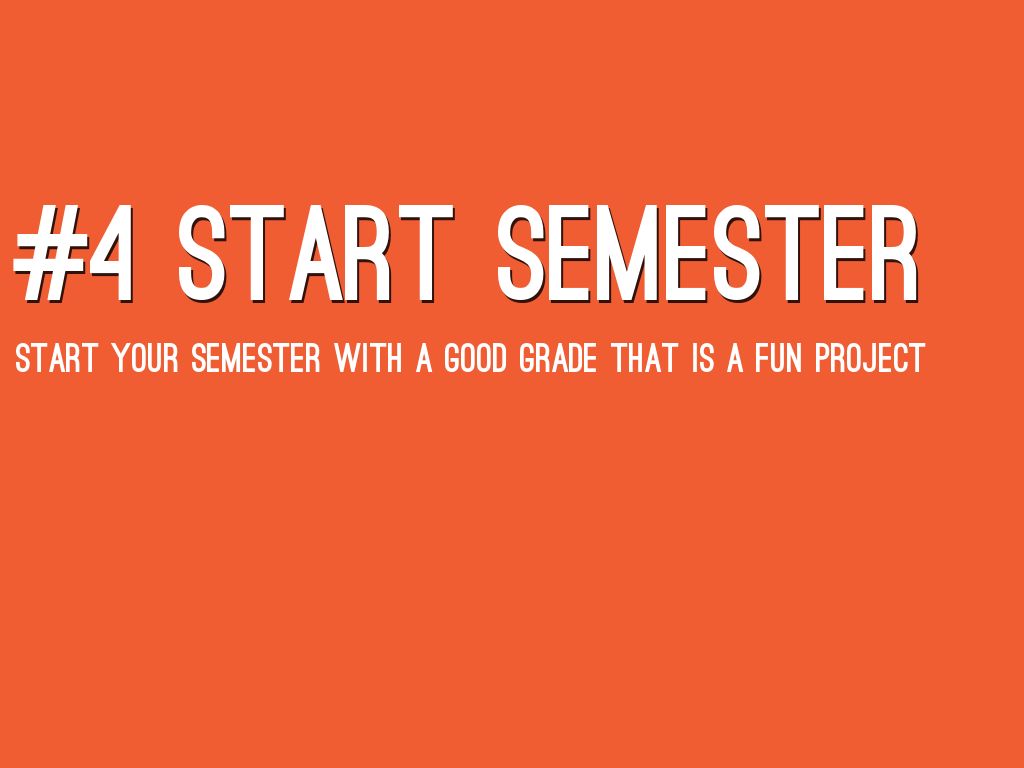 #4 START SEMESTER

START YOUR SEMESTER WITH A GOOD GRADE THAT IS A FUN PROJECT